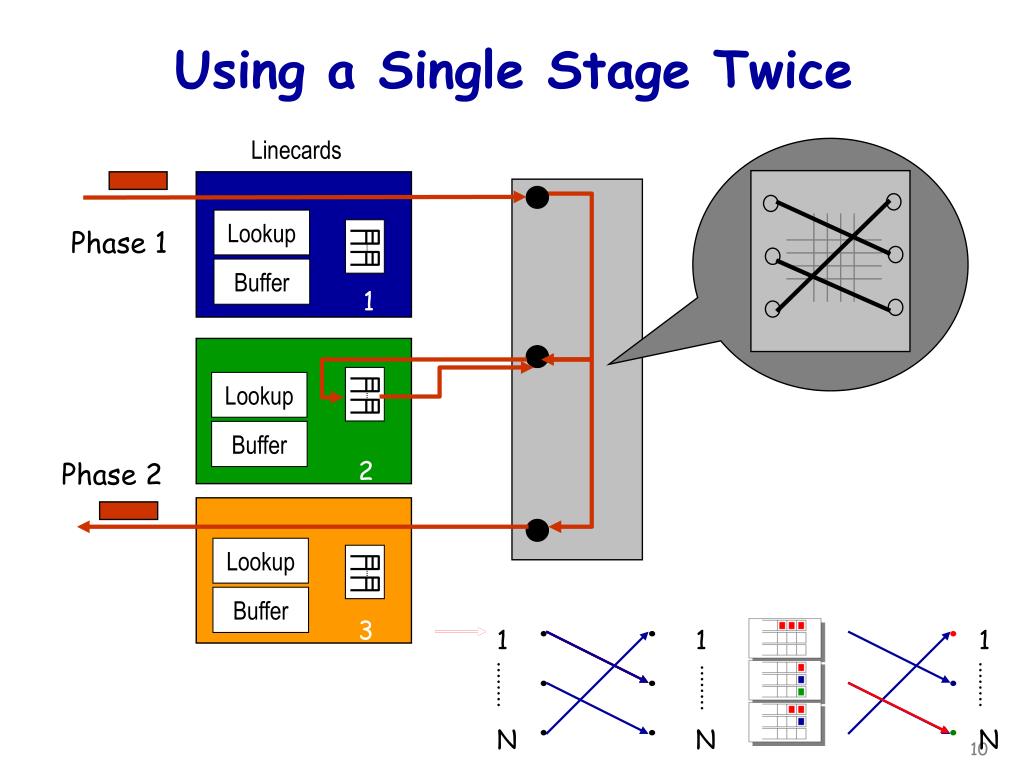 Using a Single Stage Twice

Linecards

Phase 1

Lookup

Buffer

1

Lookup

Buffer

2

Phase 2

Lookup

Buffer

3

1

N

1

N

1

N

10